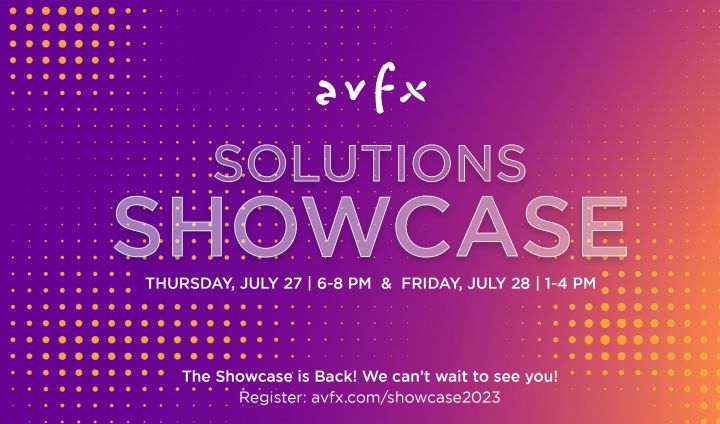 avfx

SOLUTIONS
SHOWCASE

THURSDAY, JULY 27 | 6-8 PM & FRIDAY, JULY 28 | 1-4 PM

The Showcase is Back! We can't wait to see you!
Register: avfx.com/showcase2023